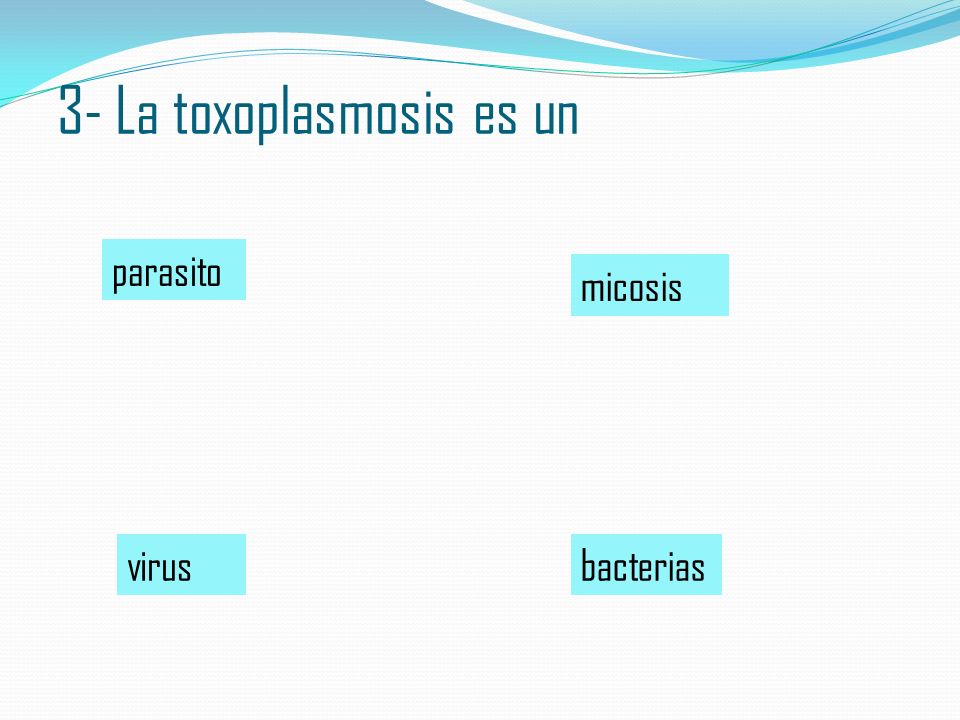 3- La toxoplasmosis es un

parasito

micosis

virus

bacterias